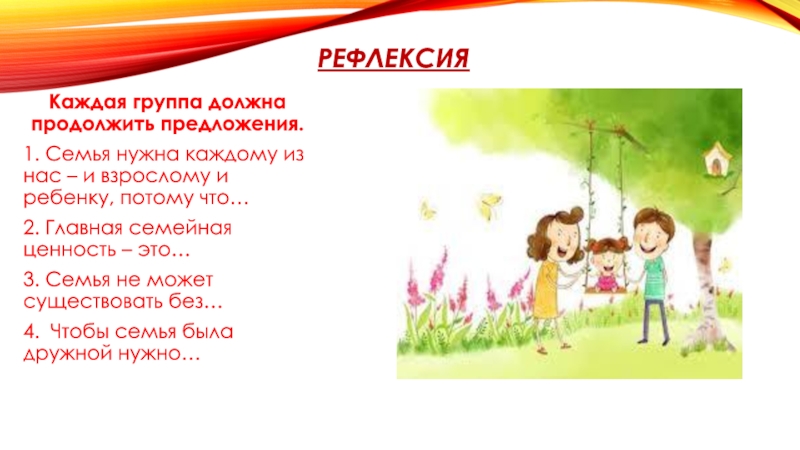 РЕФЛЕКСИЯ

Каждая группа должна продолжить предложения.

1. Семья нужна каждому из нас – и взрослому и ребенку, потому что…

2. Главная семейная ценность – это…

3. Семья не может существовать без…

4. Чтобы семья была дружной нужно…